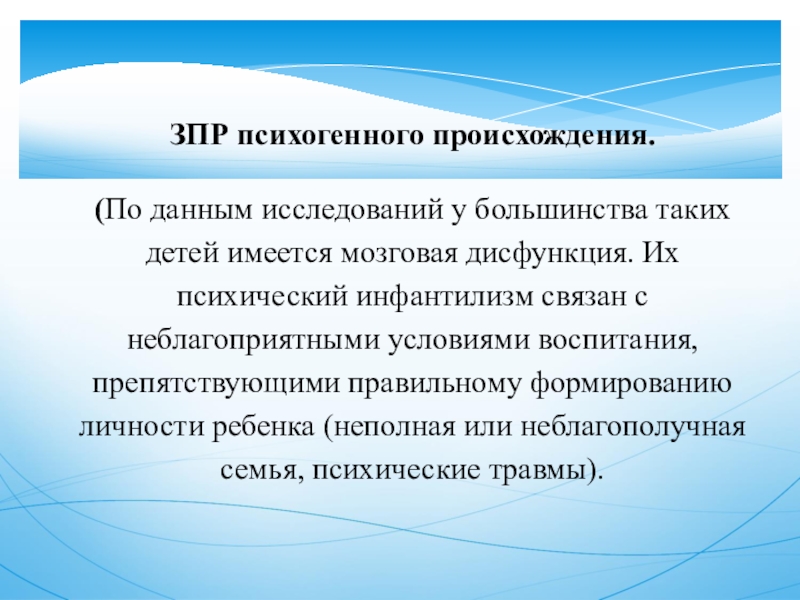 ЗПР психогенного происхождения.

(По данным исследований у большинства таких детей имеется мозговая дисфункция. Их психический инфантилизм связан с неблагоприятными условиями воспитания, препятствующими правильному формированию личности ребенка (неполная или неблагополучная семья, психические травмы).